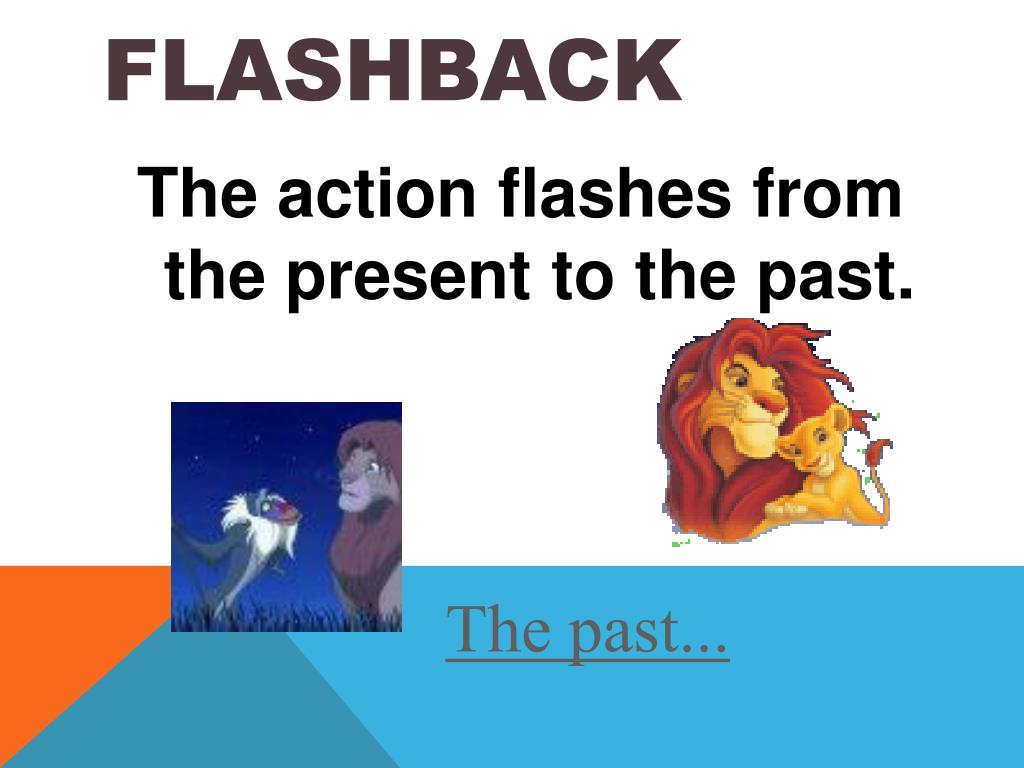 FLASHBACK

The action flashes from the present to the past.

The past...